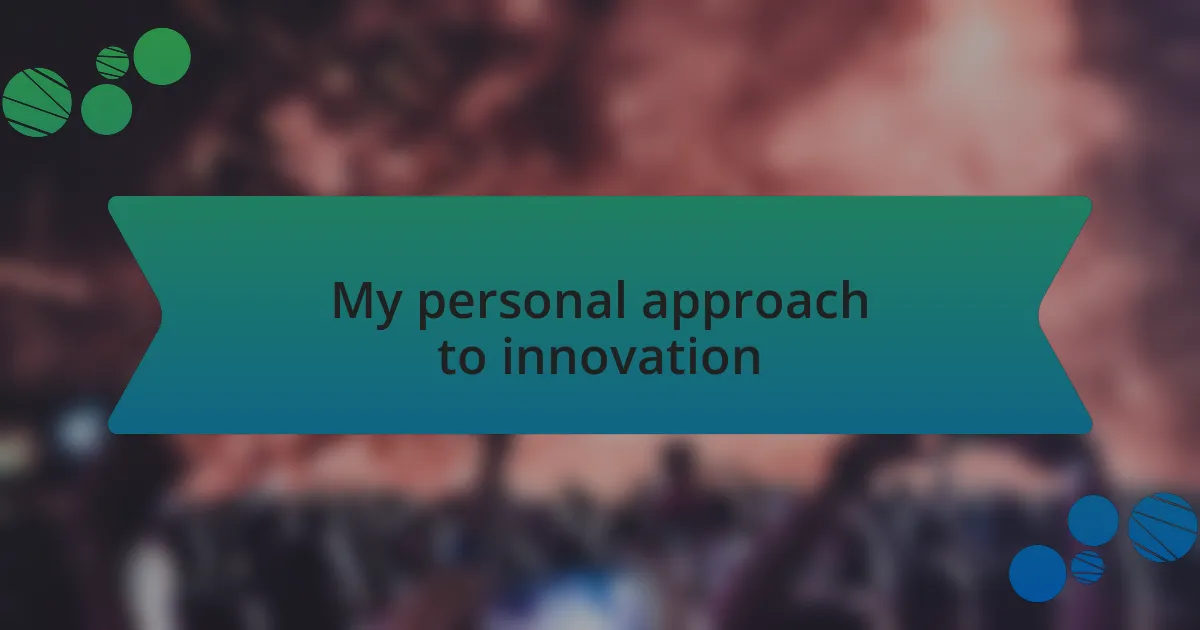 My personal approach to innovation